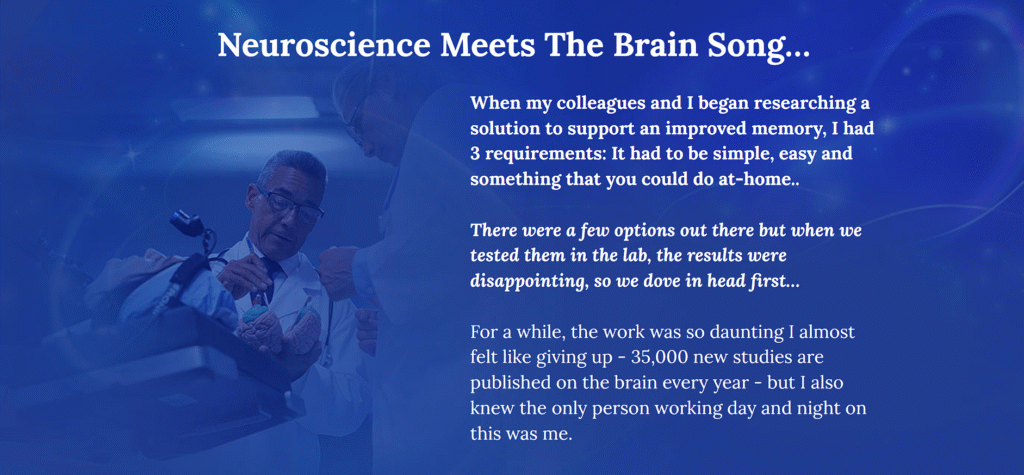 Neuroscience Meets The Brain Song...

When my colleagues and I began researching a solution to support an improved memory, I had 3 requirements: It had to be simple, easy and something that you could do at-home..

There were a few options out there but when we tested them in the lab, the results were disappointing, so we dove in head first...

For a while, the work was so daunting I almost felt like giving up - 35,000 new studies are published on the brain every year - but I also knew the only person working day and night on this was me.